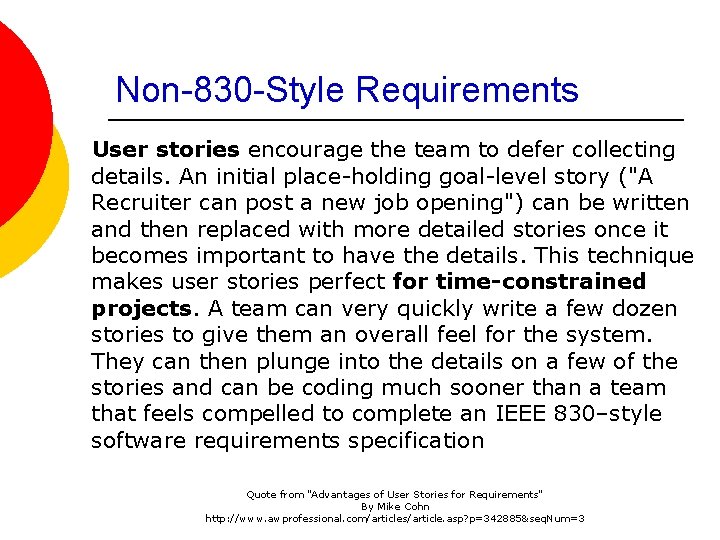 Non-830-Style Requirements

User stories encourage the team to defer collecting details. An initial place-holding goal-level story ("A Recruiter can post a new job opening") can be written and then replaced with more detailed stories once it becomes important to have the details. This technique makes user stories perfect for time-constrained projects. A team can very quickly write a few dozen stories to give them an overall feel for the system. They can then plunge into the details on a few of the stories and can be coding much sooner than a team that feels compelled to complete an IEEE 830–style software requirements specification

Quote from "Advantages of User Stories for Requirements"
By Mike Cohn
http://www.awprofessional.com/articles/article.asp?p=342885&seqNum=3